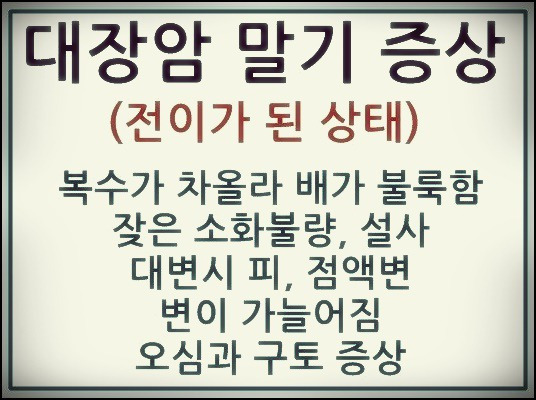 대장암 말기 증상
(전이가 된 상태)

복수가 차올라 배가 불룩함
잦은 소화불량, 설사
대변시 피, 점액변
변이 가늘어짐
오심과 구토 증상